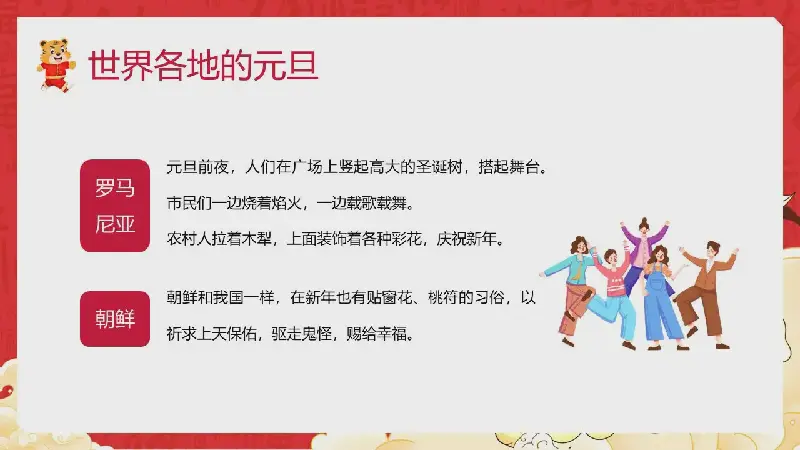 世界各地的元旦

罗马尼亚

元旦前夜，人们在广场上竖起高大的圣诞树，搭起舞台。

市民们一边烧着焰火，一边载歌载舞。

农村人拉着木犁，上面装饰着各种彩花，庆祝新年。

朝鲜

朝鲜和我国一样，在新年也有贴窗花、桃符的习俗，以祈求上天保佑，驱走鬼怪，赐给幸福。